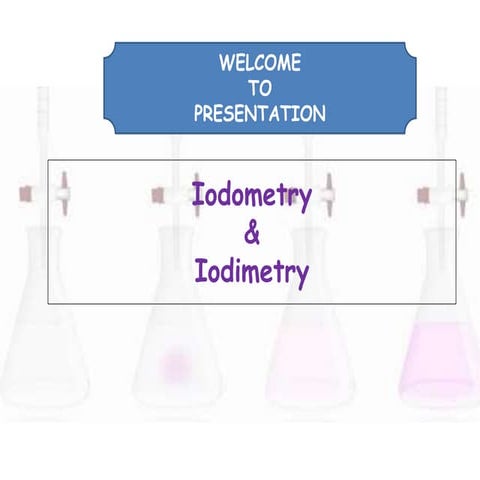 WELCOME
TO
PRESENTATION

Iodometry
&
Iodimetry